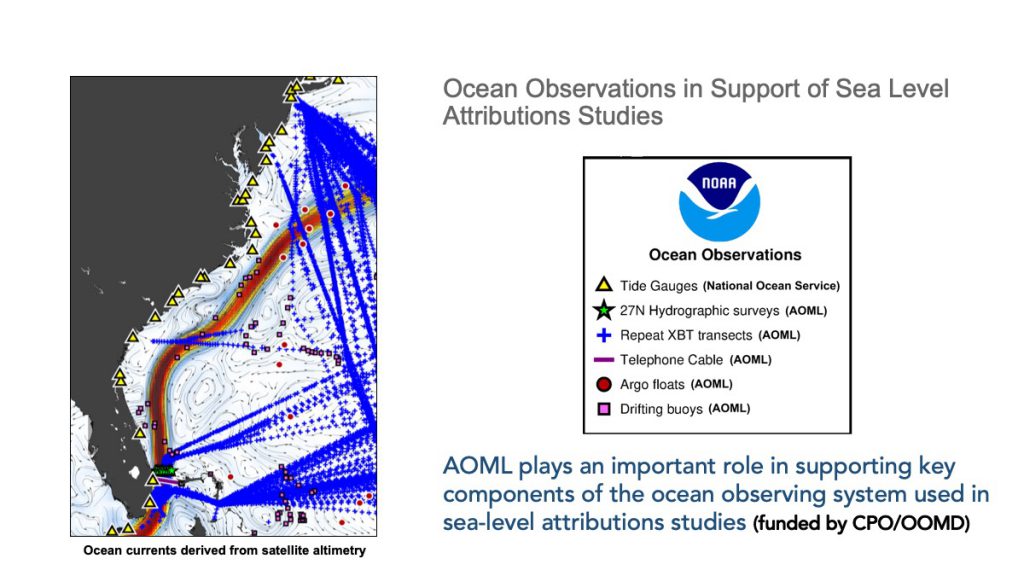 Ocean currents derived from satellite altimetry

Ocean Observations in Support of Sea Level Attributions Studies

NOAA

Ocean Observations

Tide Gauges (National Ocean Service)
27N Hydrographic surveys (AOML)
Repeat XBT transects (AOML)
Telephone Cable (AOML)
Argo floats (AOML)
Drifting buoys (AOML)

AOML plays an important role in supporting key components of the ocean observing system used in sea-level attributions studies (funded by CPO/OOMD)